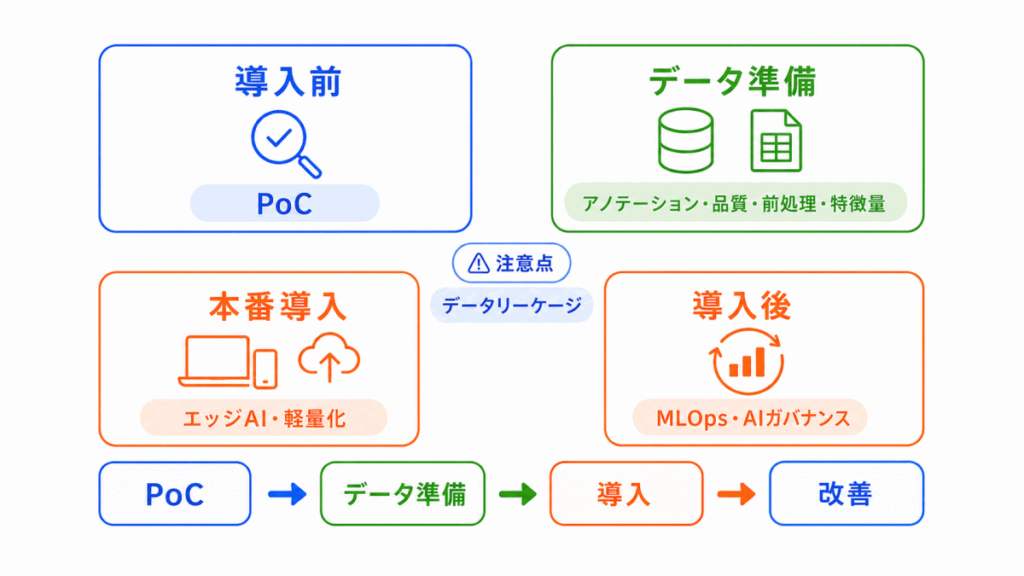 導入前

PoC

データ準備

アノテーション・品質・前処理・特徴量

注意点

データリーケージ

本番導入

エッジAI・軽量化

導入後

MLOps・AIガバナンス

PoC

データ準備

導入

改善